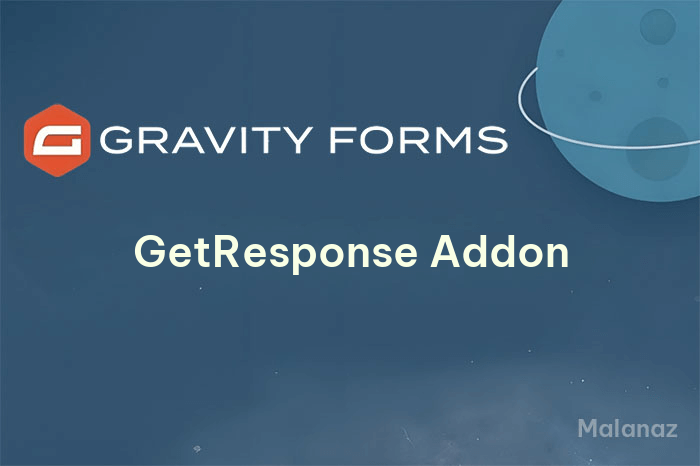 GRAVITY FORMS

GetResponse Addon

Malanaz